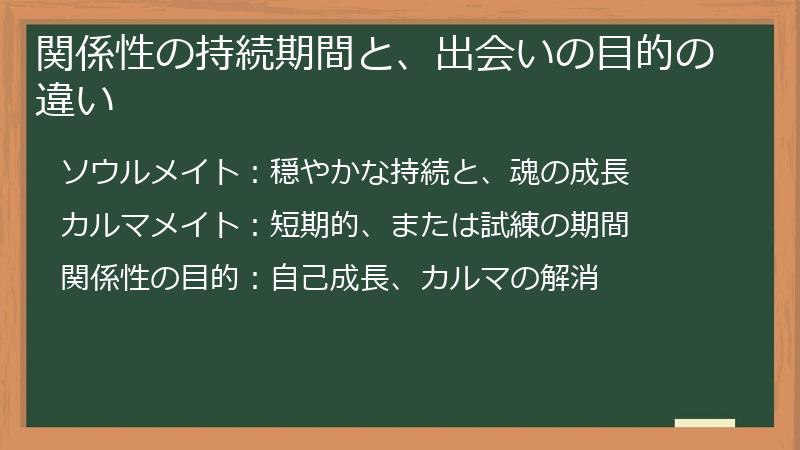 関係性の持続期間と、出会いの目的の違い

ソウルメイト：穏やかな持続と、魂の成長

カルマメイト：短期的、または試練の期間

関係性の目的：自己成長、カルマの解消